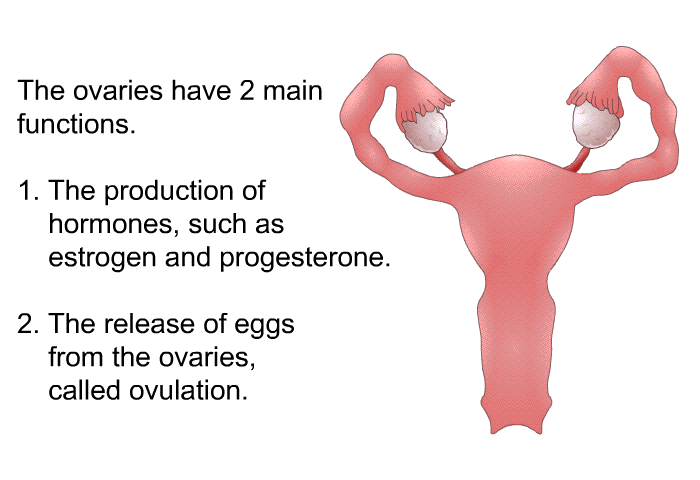 The ovaries have 2 main functions.

1. The production of hormones, such as estrogen and progesterone.

2. The release of eggs from the ovaries, called ovulation.